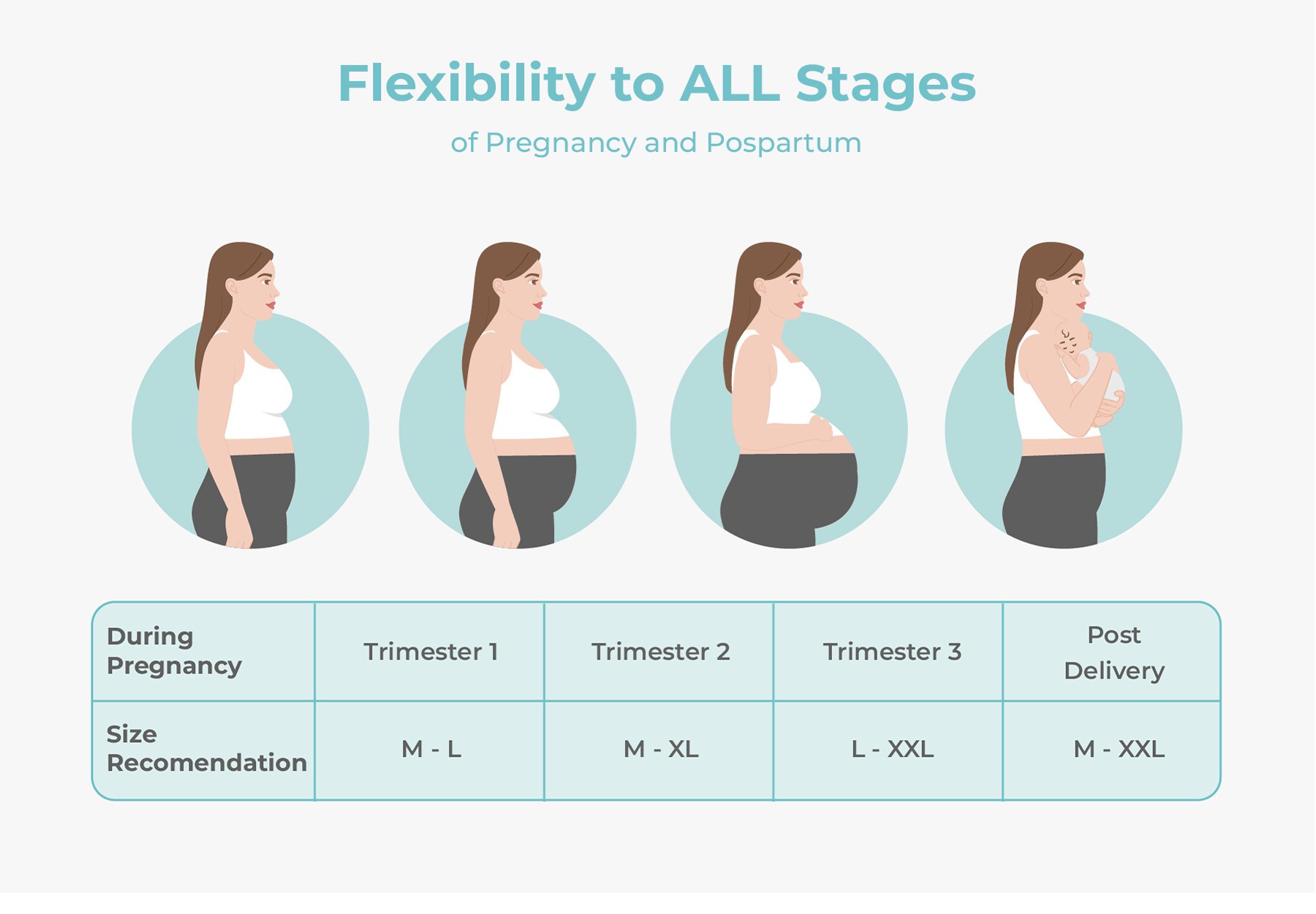 Flexibility to ALL Stages

of Pregnancy and Pospartum

| During Pregnancy | Trimester 1 | Trimester 2 | Trimester 3 | Post Delivery |
|---|---|---|---|---|
| Size Recomendation | M - L | M - XL | L - XXL | M - XXL |